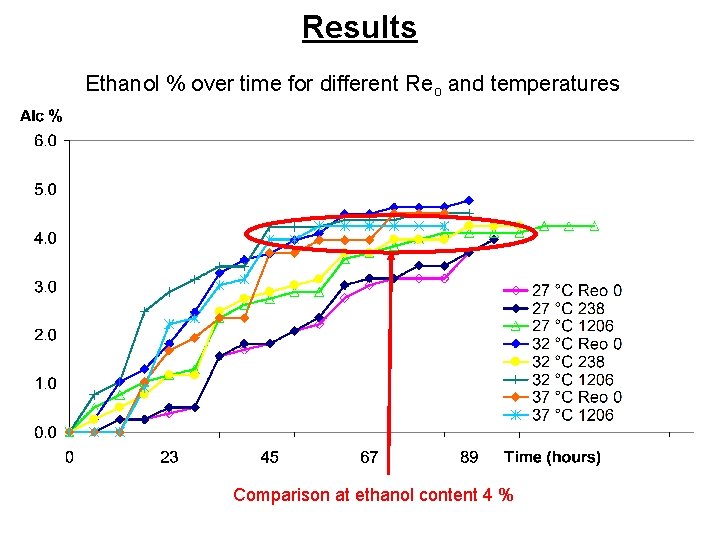 Results

Ethanol % over time for different $Re_o$ and temperatures

Alc %

6.0
5.0
4.0
3.0
2.0
1.0
0.0

0
23
45
67
89
Time (hours)

27 °C Reo 0
27 °C 238
27 °C 1206
32 °C Reo 0
32 °C 238
32 °C 1206
37 °C Reo 0
37 °C 1206

Comparison at ethanol content 4 %